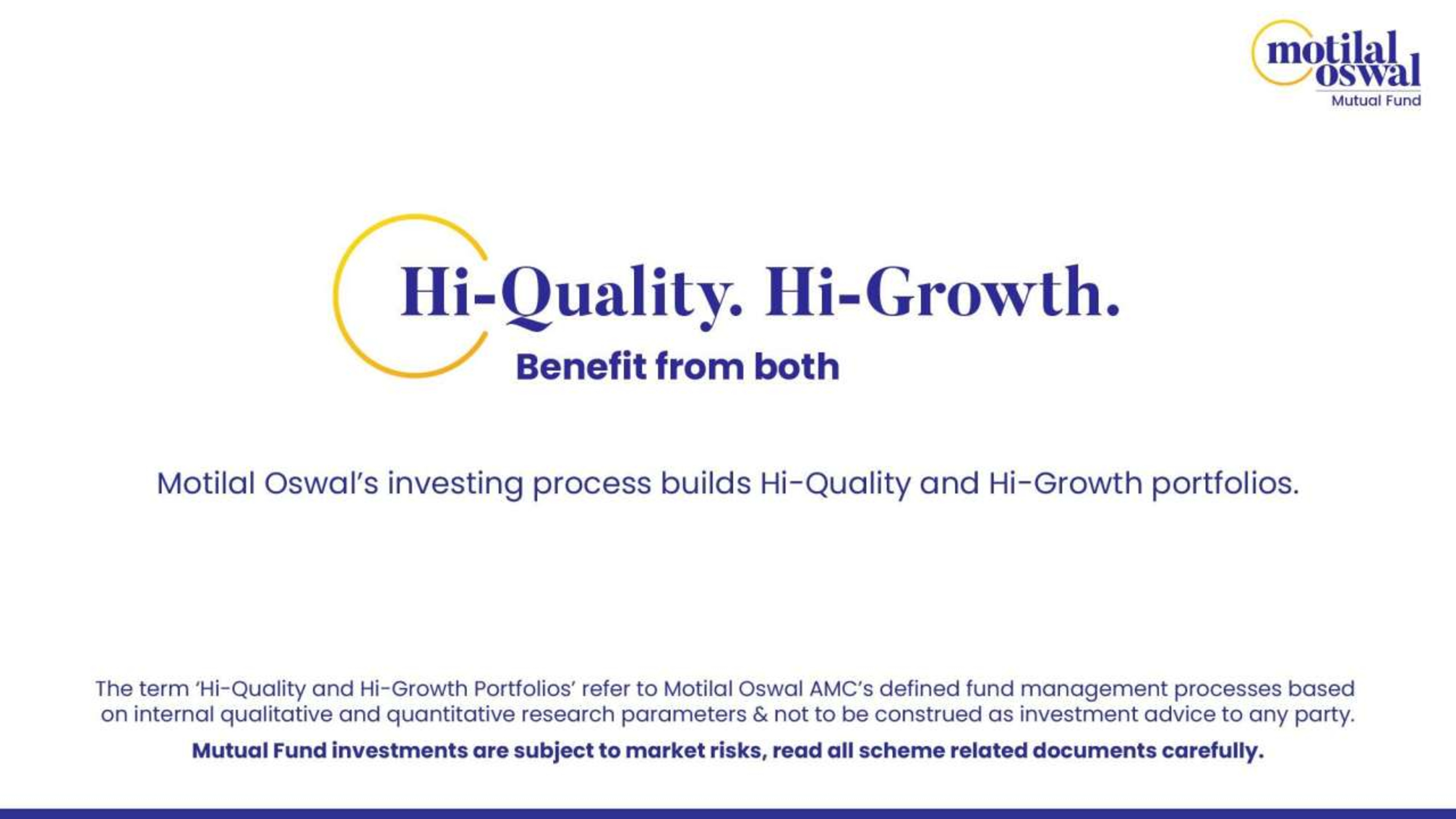 motilal oswal
Mutual Fund

Hi-Quality. Hi-Growth.
Benefit from both

Motilal Oswal's investing process builds Hi-Quality and Hi-Growth portfolios.

The term 'Hi-Quality and Hi-Growth Portfolios' refer to Motilal Oswal AMC's defined fund management processes based on internal qualitative and quantitative research parameters & not to be construed as investment advice to any party.

Mutual Fund investments are subject to market risks, read all scheme related documents carefully.